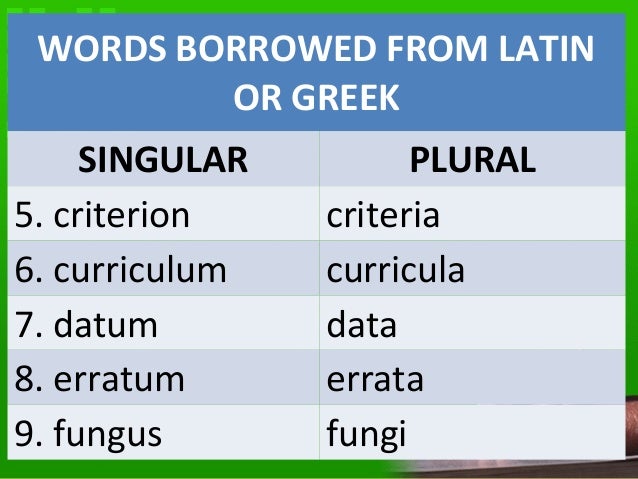 WORDS BORROWED FROM LATIN OR GREEK

| SINGULAR | PLURAL |
|---|---|
| 5. criterion | criteria |
| 6. curriculum | curricula |
| 7. datum | data |
| 8. erratum | errata |
| 9. fungus | fungi |